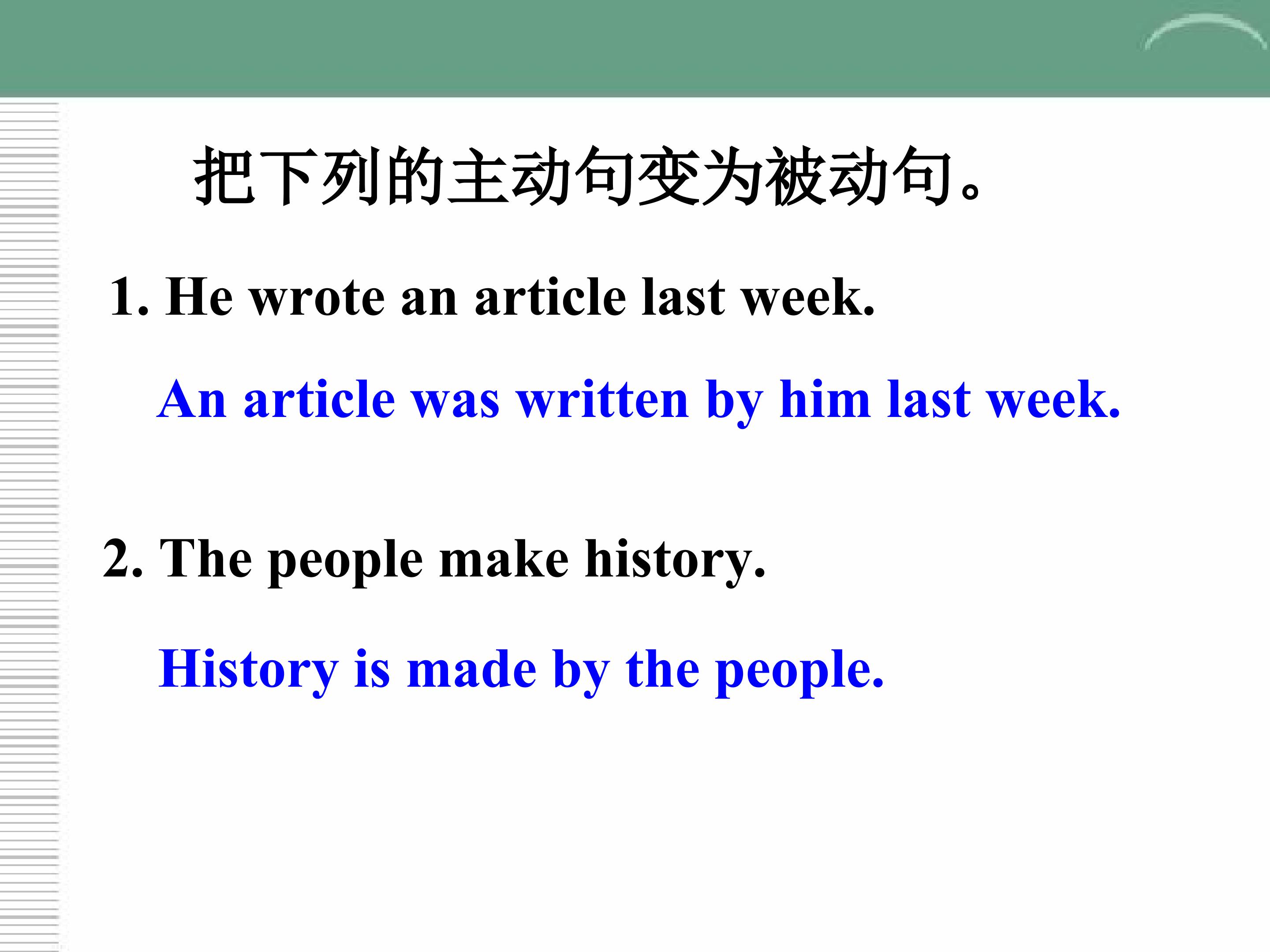 把下列的主动句变为被动句。

1. He wrote an article last week.

An article was written by him last week.

2. The people make history.

History is made by the people.